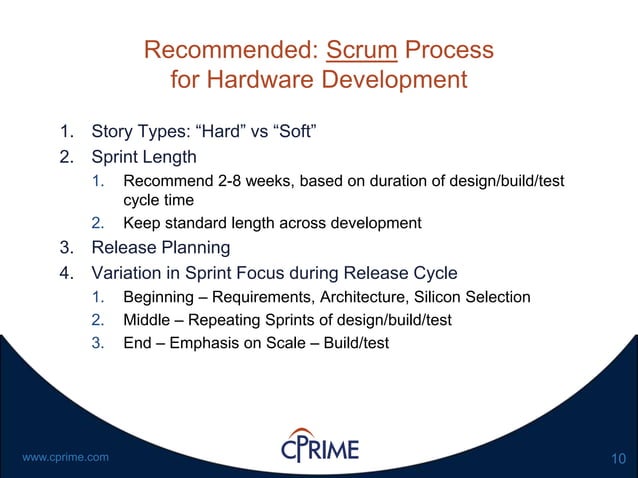 Recommended: Scrum Process for Hardware Development

1. Story Types: “Hard” vs “Soft”
2. Sprint Length
   1. Recommend 2-8 weeks, based on duration of design/build/test cycle time
   2. Keep standard length across development
3. Release Planning
4. Variation in Sprint Focus during Release Cycle
   1. Beginning – Requirements, Architecture, Silicon Selection
   2. Middle – Repeating Sprints of design/build/test
   3. End – Emphasis on Scale – Build/test

www.cprime.com

CPRIME

10